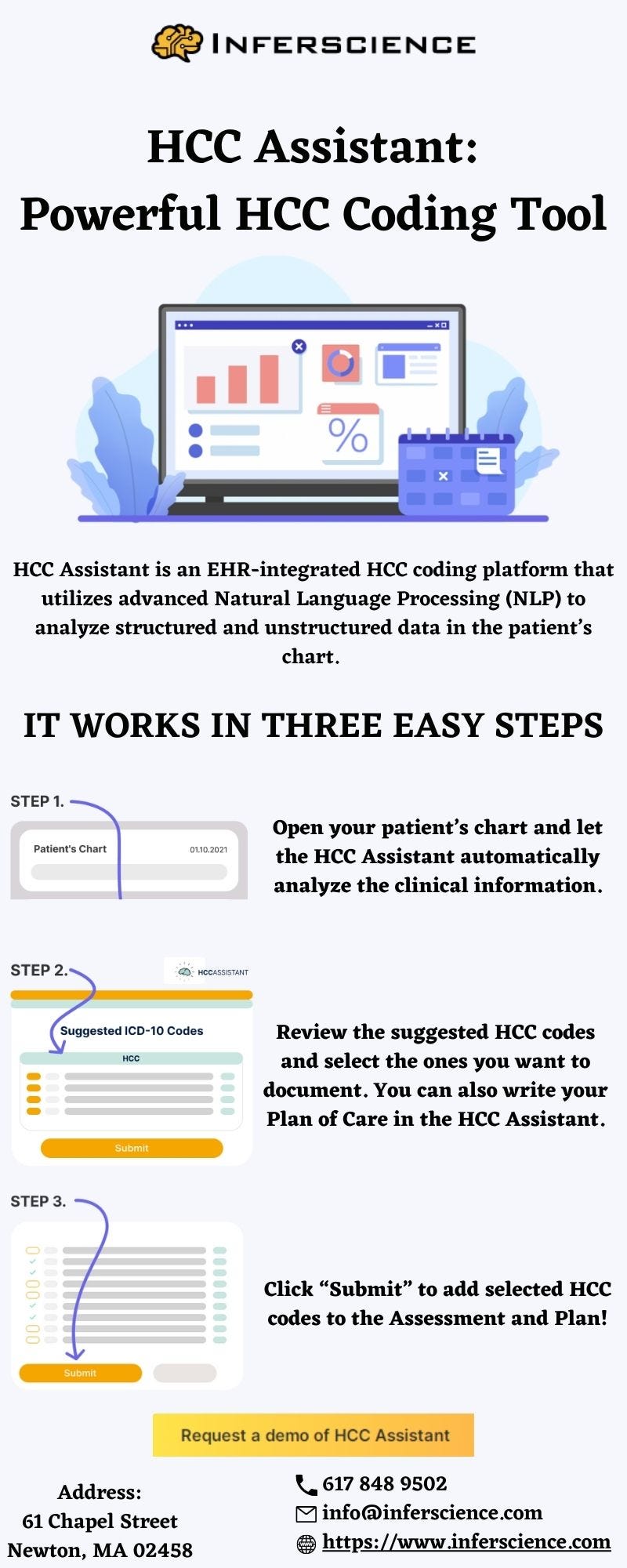 INFERSCIENCE

HCC Assistant:
Powerful HCC Coding Tool

%

HCC Assistant is an EHR-integrated HCC coding platform that utilizes advanced Natural Language Processing (NLP) to analyze structured and unstructured data in the patient's chart.

IT WORKS IN THREE EASY STEPS

STEP 1.

Patient's Chart 01.10.2021

Open your patient's chart and let the HCC Assistant automatically analyze the clinical information.

STEP 2.

HCCASSISTANT

Suggested ICD-10 Codes

HCC

Submit

Review the suggested HCC codes and select the ones you want to document. You can also write your Plan of Care in the HCC Assistant.

STEP 3.

Submit

Click "Submit" to add selected HCC codes to the Assessment and Plan!

Request a demo of HCC Assistant

Address:
61 Chapel Street
Newton, MA 02458

617 848 9502
info@inferscience.com
https://www.inferscience.com